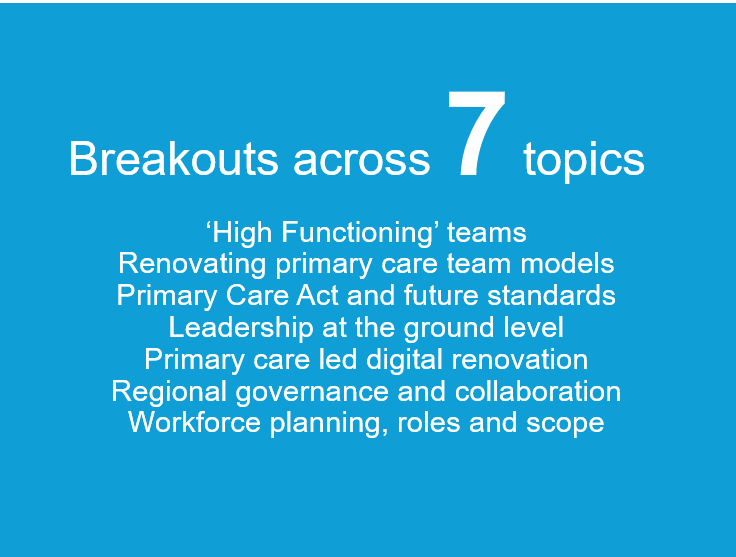 Breakouts across 7 topics

‘High Functioning’ teams
Renovating primary care team models
Primary Care Act and future standards
Leadership at the ground level
Primary care led digital renovation
Regional governance and collaboration
Workforce planning, roles and scope